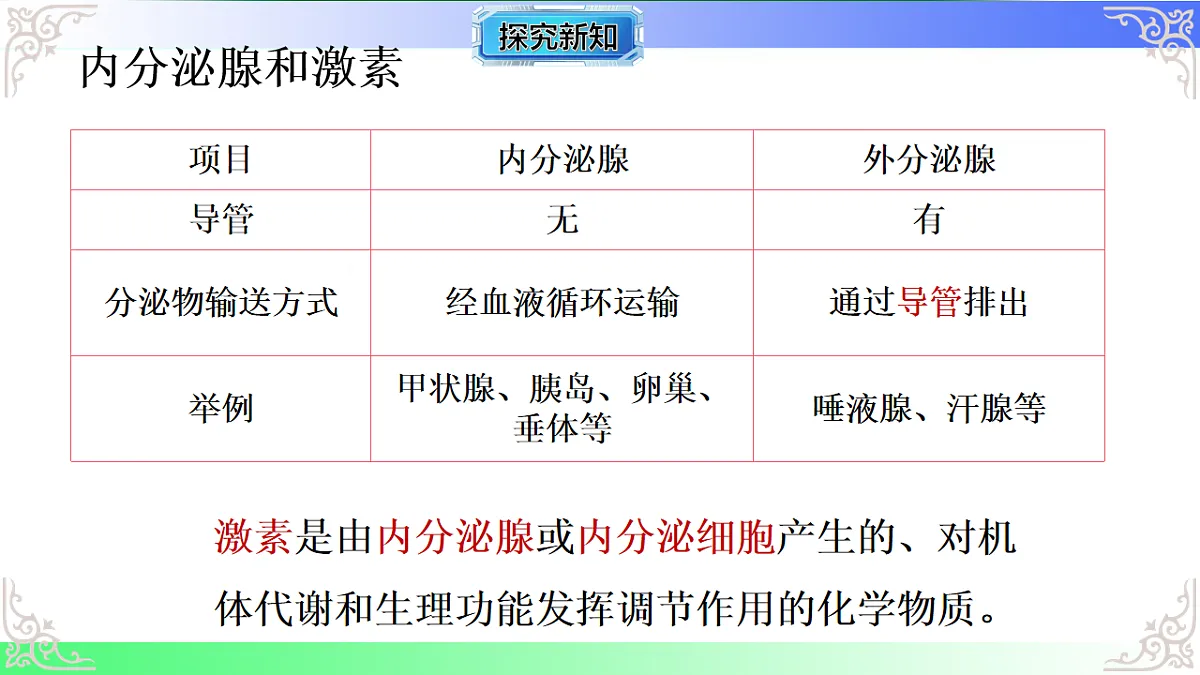 探究新知

内分泌腺和激素

| 项目 | 内分泌腺 | 外分泌腺 |
|---|---|---|
| 导管 | 无 | 有 |
| 分泌物输送方式 | 经血液循环运输 | 通过导管排出 |
| 举例 | 甲状腺、胰岛、卵巢、垂体等 | 唾液腺、汗腺等 |

激素是由内分泌腺或内分泌细胞产生的、对机体代谢和生理功能发挥调节作用的化学物质。